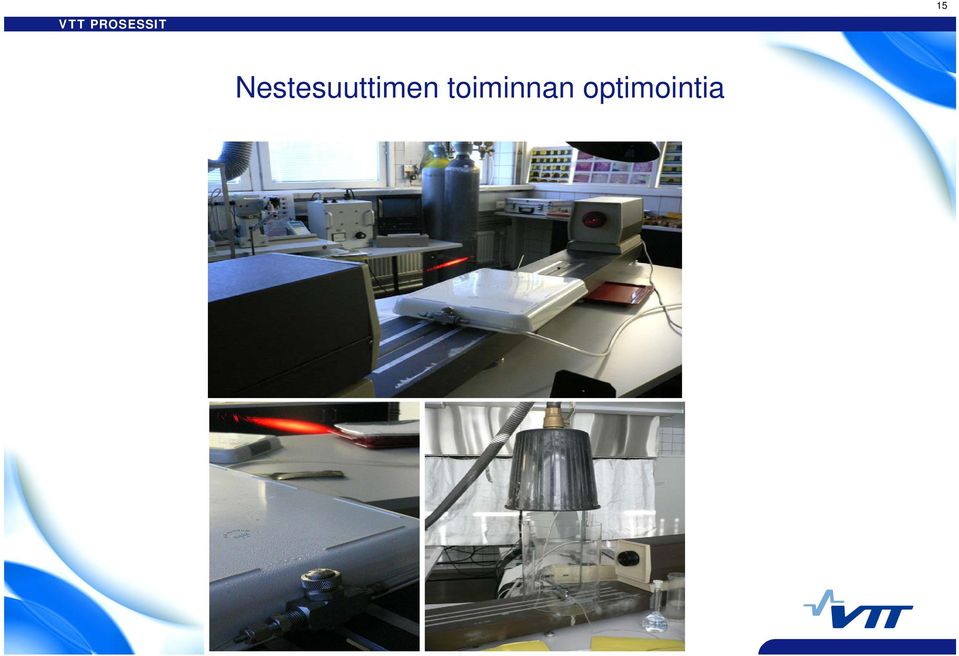 15

VTT PROSESSIT

Nestesuuttimen toiminnan optimointia

VTT